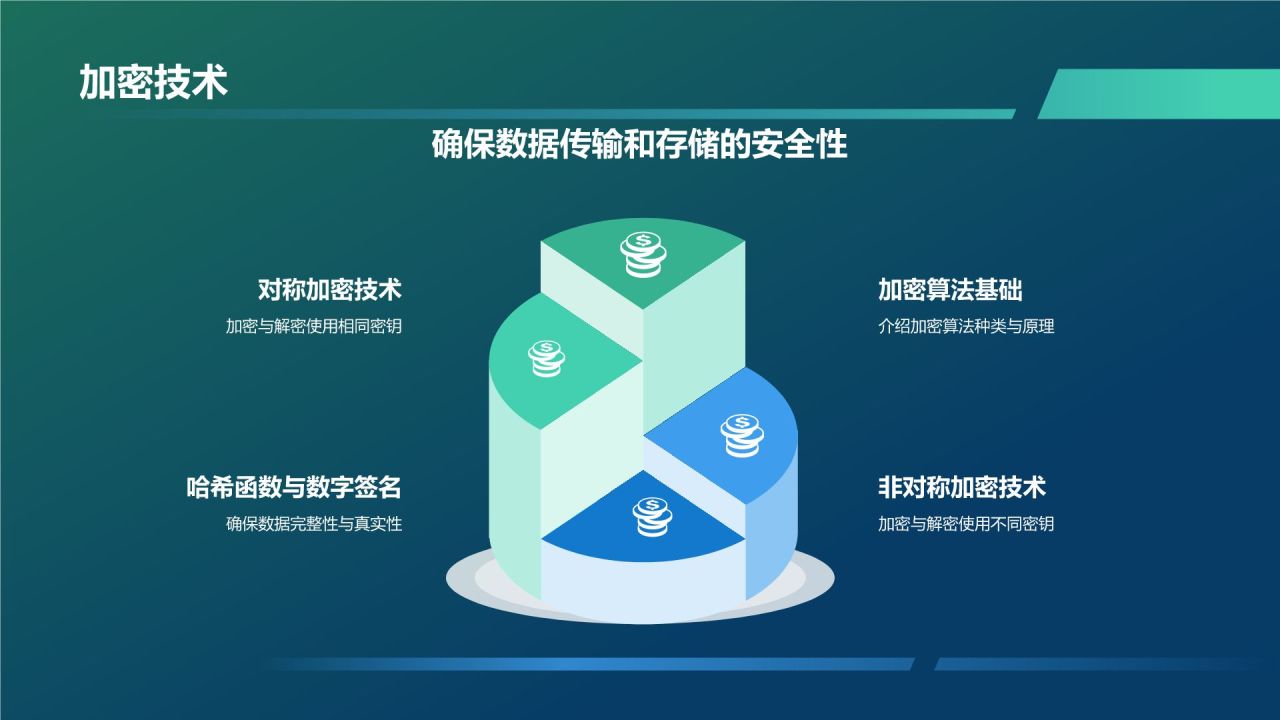 加密技术

确保数据传输和存储的安全性

对称加密技术

加密与解密使用相同密钥

哈希函数与数字签名

确保数据完整性与真实性

加密算法基础

介绍加密算法种类与原理

非对称加密技术

加密与解密使用不同密钥